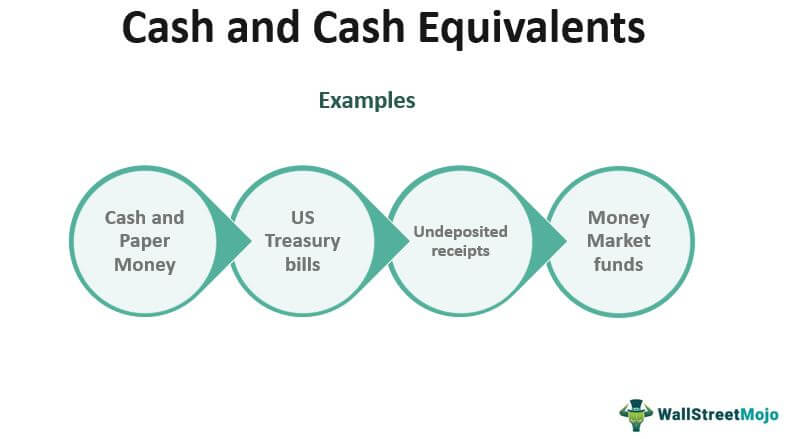 Cash and Cash Equivalents

Examples

Cash and Paper Money

US Treasury bills

Undeposited receipts

Money Market funds

WallStreetMojo